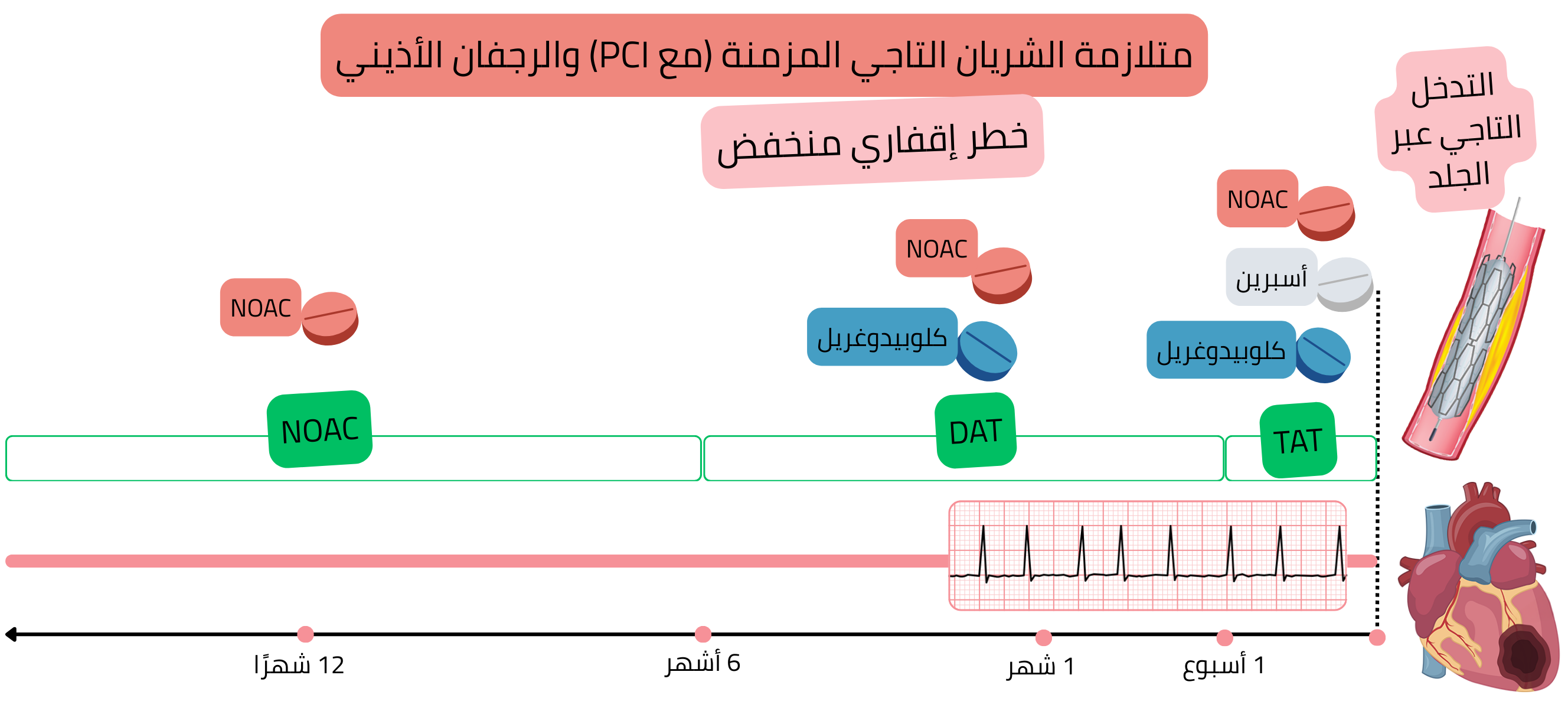 متلازمة الشريان التاجي المزمنة (مع PCI) والرجفان الأذيني

خطر إقفاري منخفض

التدخل التاجي عبر الجلد

NOAC

أسبرين

كلوبيدوغريل

NOAC

كلوبيدوغريل

NOAC

TAT

DAT

NOAC

1 أسبوع

1 شهر

6 أشهر

12 شهرًا